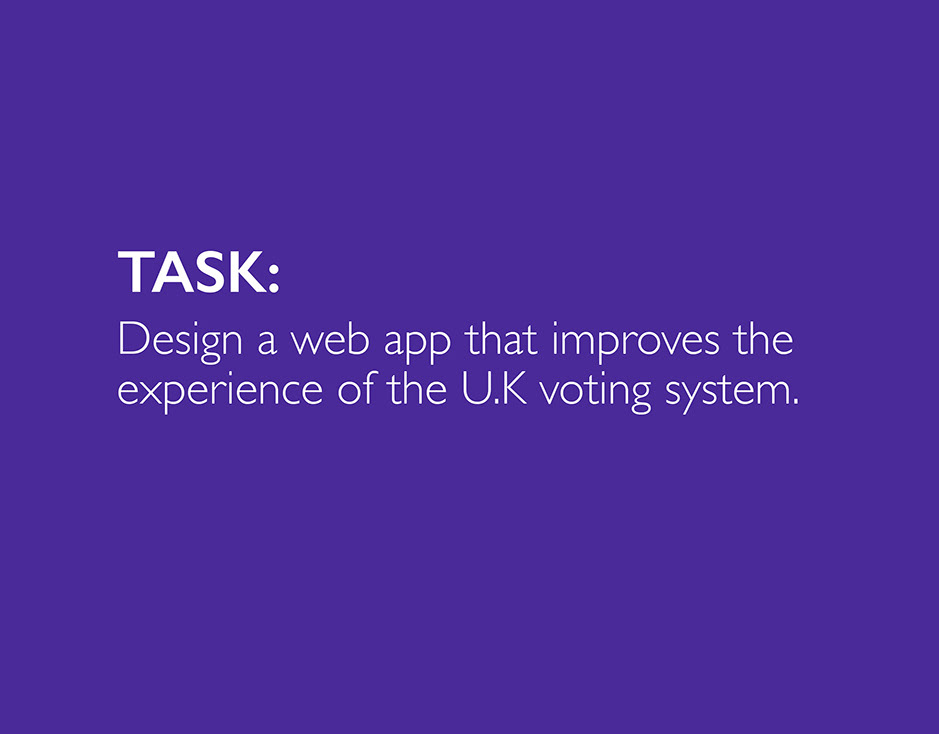 TASK:
Design a web app that improves the experience of the U.K voting system.